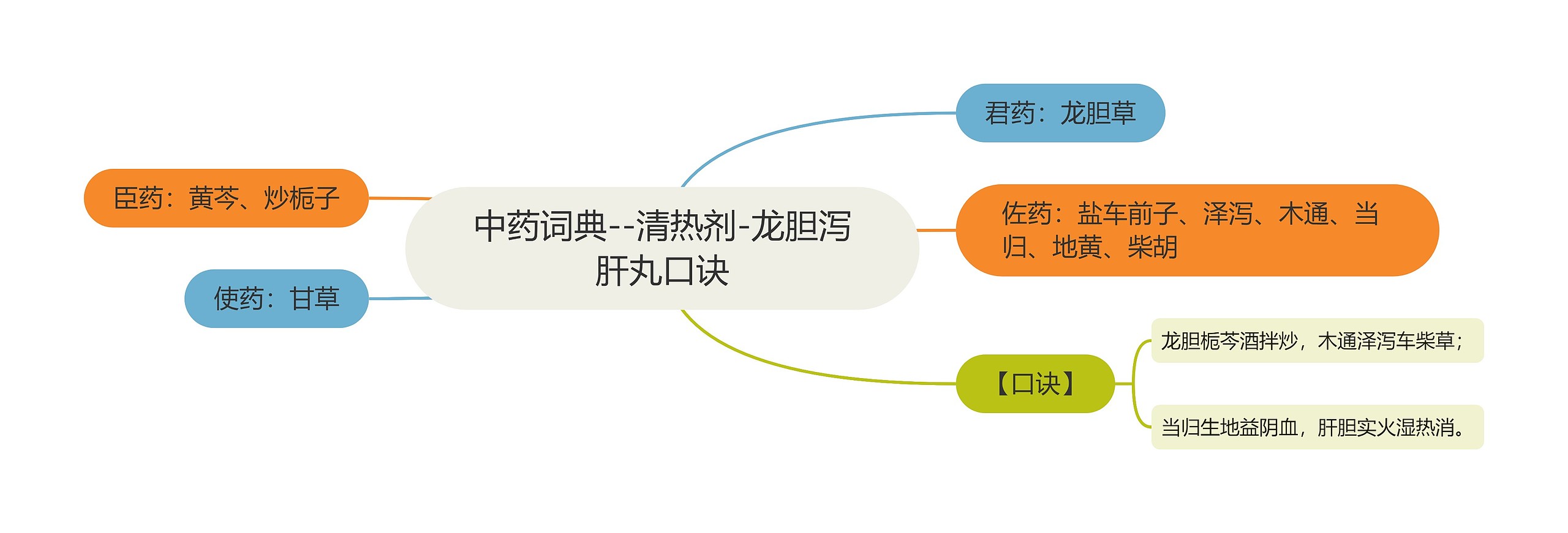 中药词典--清热剂-龙胆泻肝丸口诀

君药：龙胆草

臣药：黄芩、炒栀子

佐药：盐车前子、泽泻、木通、当归、地黄、柴胡

使药：甘草

【口诀】

龙胆栀芩酒拌炒，木通泽泻车柴草；

当归生地益阴血，肝胆实火湿热消。